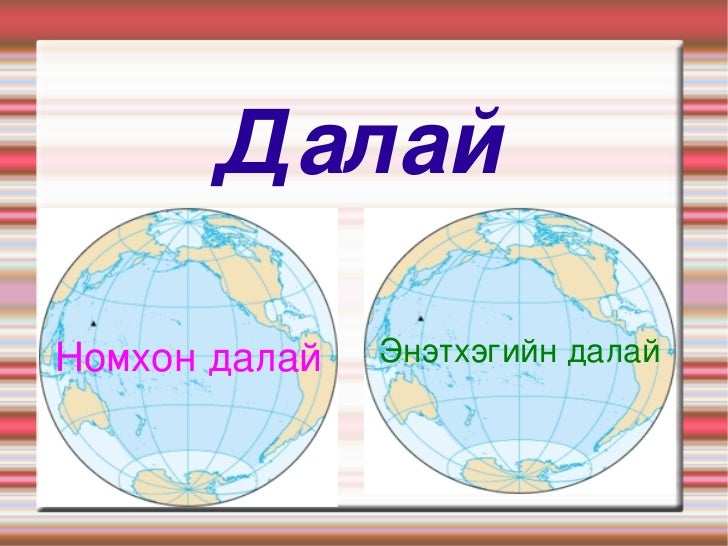 Далай

Номхон далай

Энэтхэгийн далай